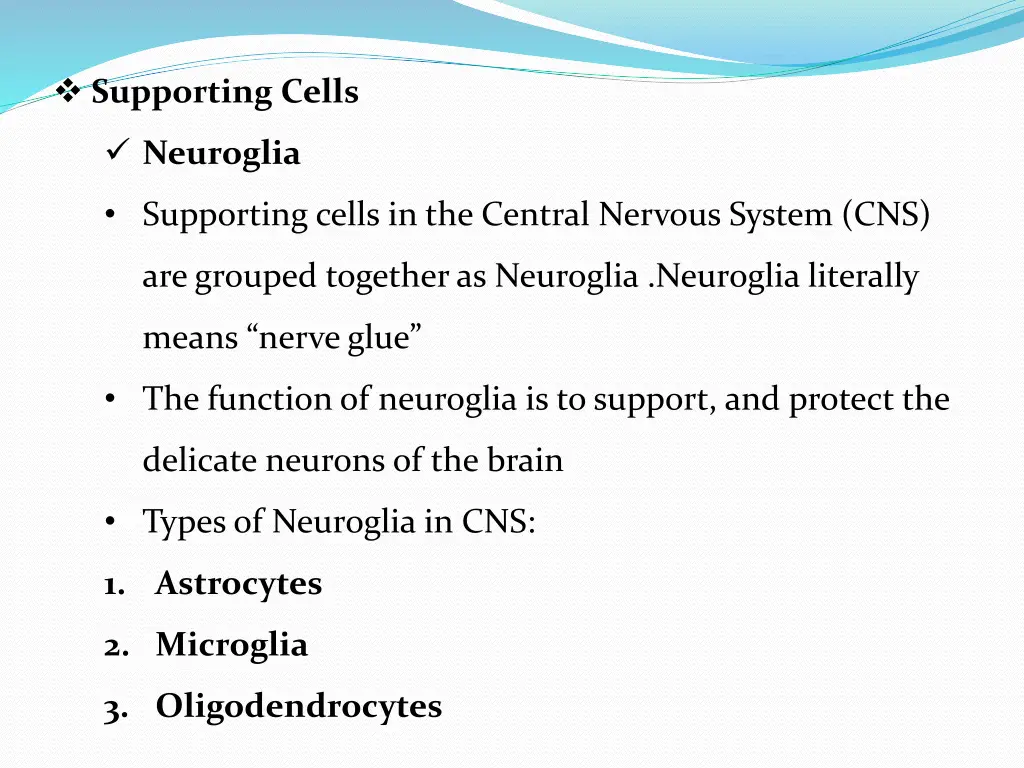 ❖ Supporting Cells

✓ Neuroglia

• Supporting cells in the Central Nervous System (CNS) are grouped together as Neuroglia .Neuroglia literally means “nerve glue”

• The function of neuroglia is to support, and protect the delicate neurons of the brain

• Types of Neuroglia in CNS:

1. Astrocytes
2. Microglia
3. Oligodendrocytes